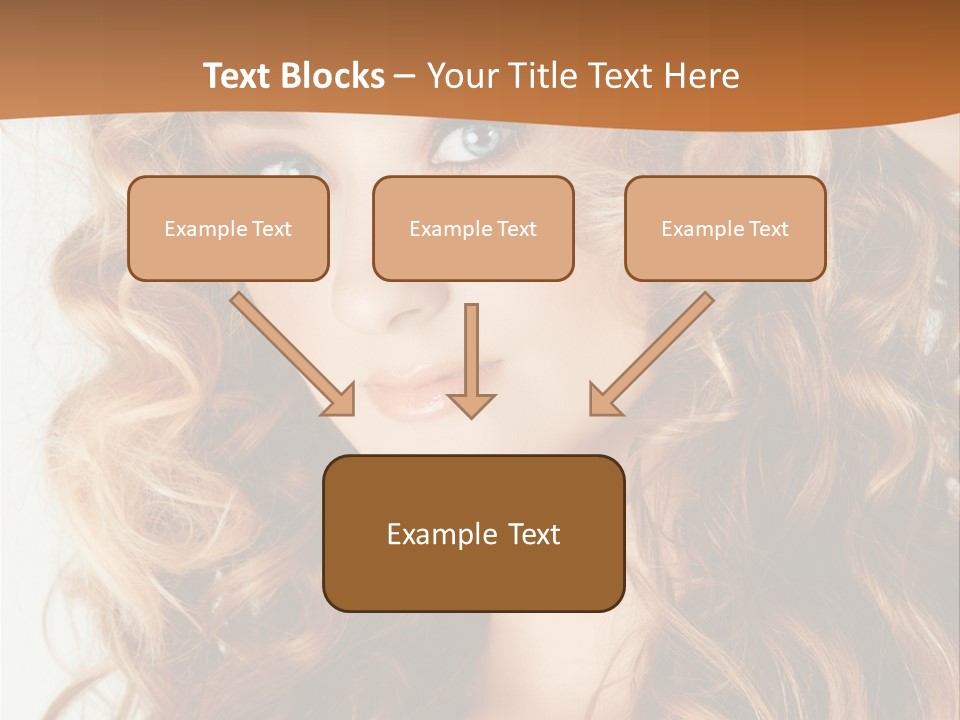 Text Blocks – Your Title Text Here

Example Text

Example Text

Example Text

Example Text